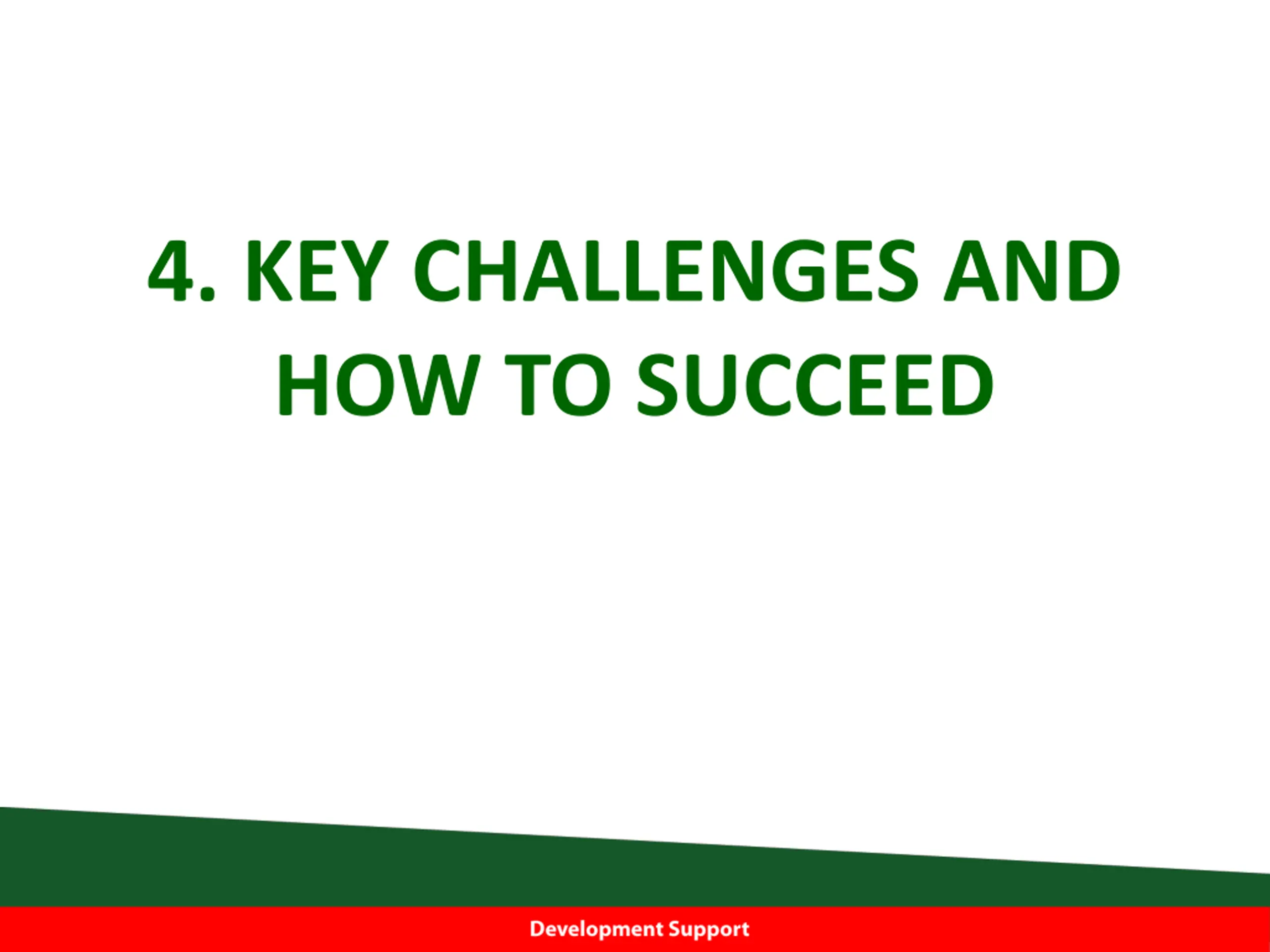 4. KEY CHALLENGES AND HOW TO SUCCEED

Development Support